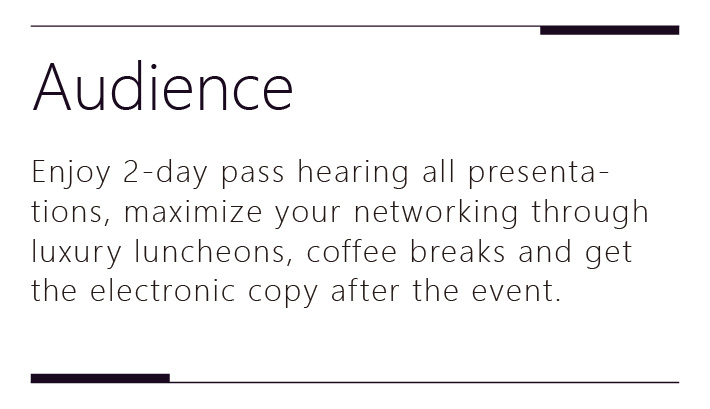 Audience

Enjoy 2-day pass hearing all presentations, maximize your networking through luxury luncheons, coffee breaks and get the electronic copy after the event.